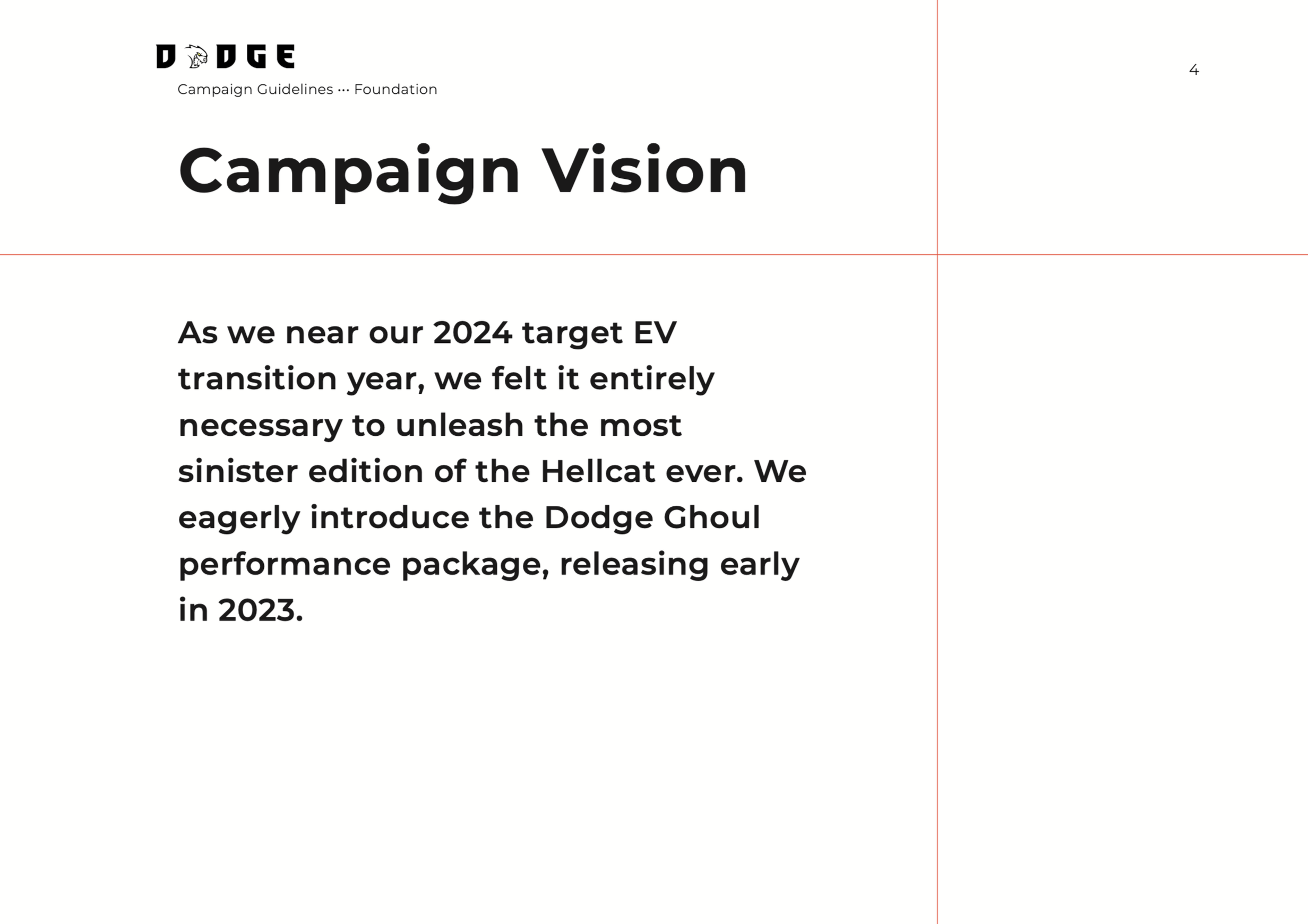 DODGE

Campaign Guidelines ··· Foundation

4

Campaign Vision

As we near our 2024 target EV transition year, we felt it entirely necessary to unleash the most sinister edition of the Hellcat ever. We eagerly introduce the Dodge Ghoul performance package, releasing early in 2023.